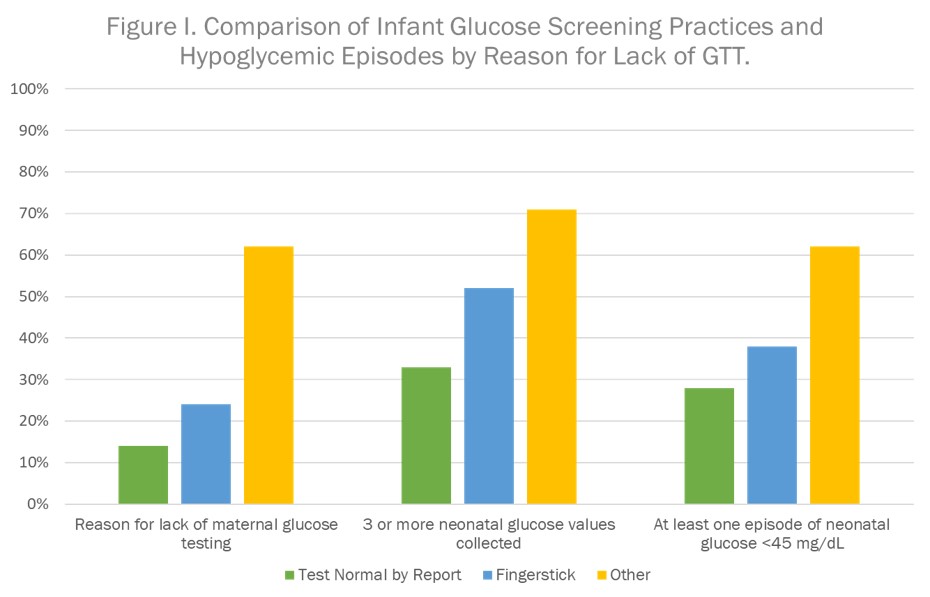 Figure I. Comparison of Infant Glucose Screening Practices and Hypoglycemic Episodes by Reason for Lack of GTT.

100%
90%
80%
70%
60%
50%
40%
30%
20%
10%
0%

Reason for lack of maternal glucose testing

3 or more neonatal glucose values collected

At least one episode of neonatal glucose <45 mg/dL

Test Normal by Report
Fingerstick
Other